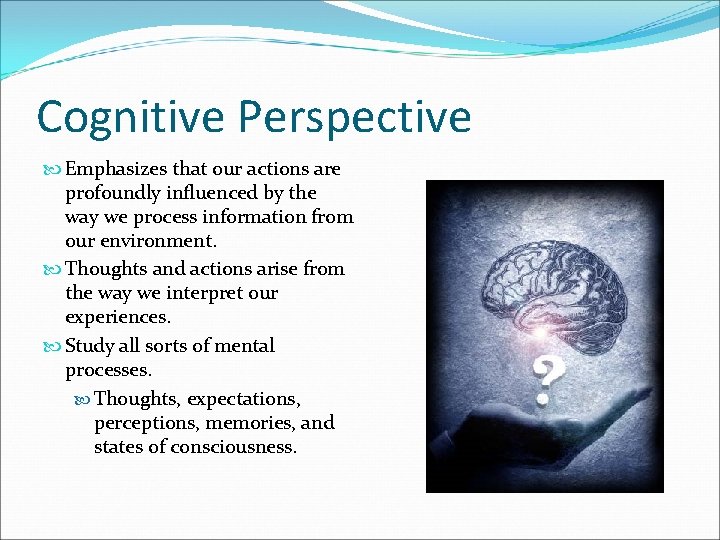 Cognitive Perspective

Emphasizes that our actions are profoundly influenced by the way we process information from our environment.

Thoughts and actions arise from the way we interpret our experiences.

Study all sorts of mental processes.

Thoughts, expectations, perceptions, memories, and states of consciousness.

?